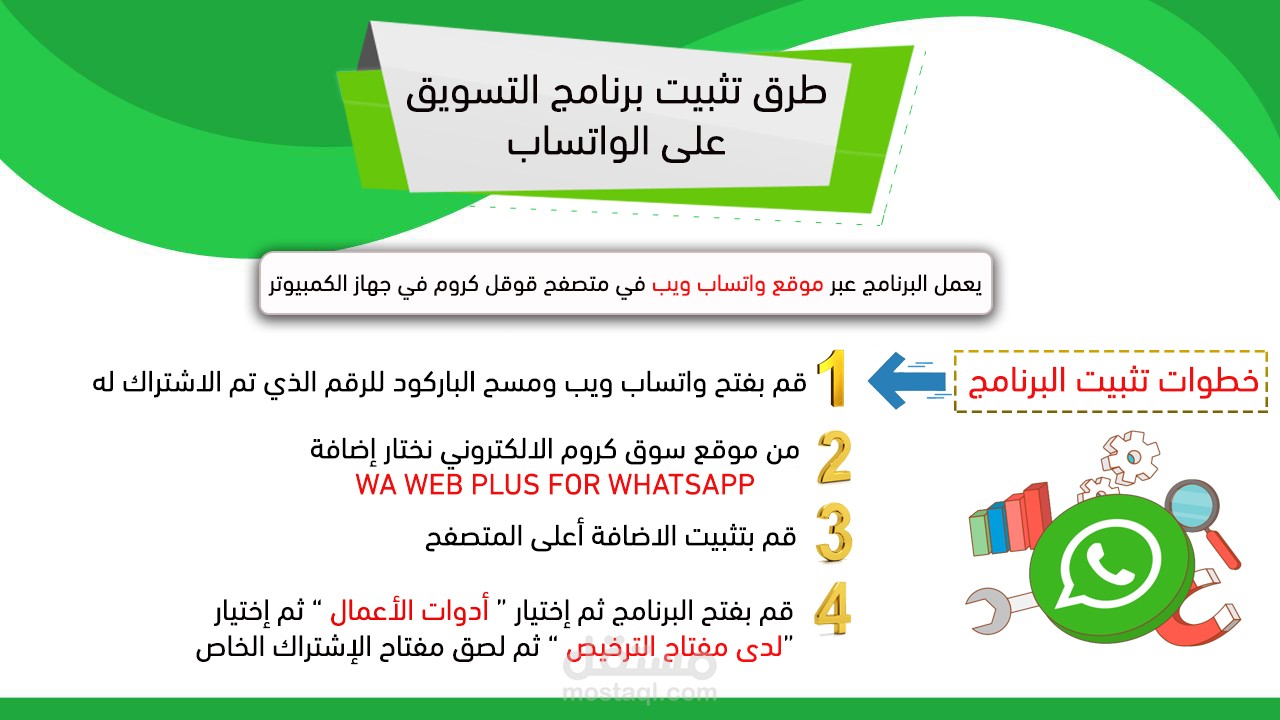 طرق تثبيت برنامج التسويق على الواتساب

يعمل البرنامج عبر موقع واتساب ويب في متصفح قوقل كروم في جهاز الكمبيوتر

خطوات تثبيت البرنامج

1 قم بفتح واتساب ويب ومسح الباركود للرقم الذي تم الاشتراك له

2 من موقع سوق كروم الالكتروني نختار إضافة WA WEB PLUS FOR WHATSAPP

3 قم بتثبيت الاضافة أعلى المتصفح

4 قم بفتح البرنامج ثم إختيار " أدوات الأعمال " ثم إختيار "لدى مفتاح الترخيص " ثم لصق مفتاح الإشتراك الخاص

مستقل
mostaql.com